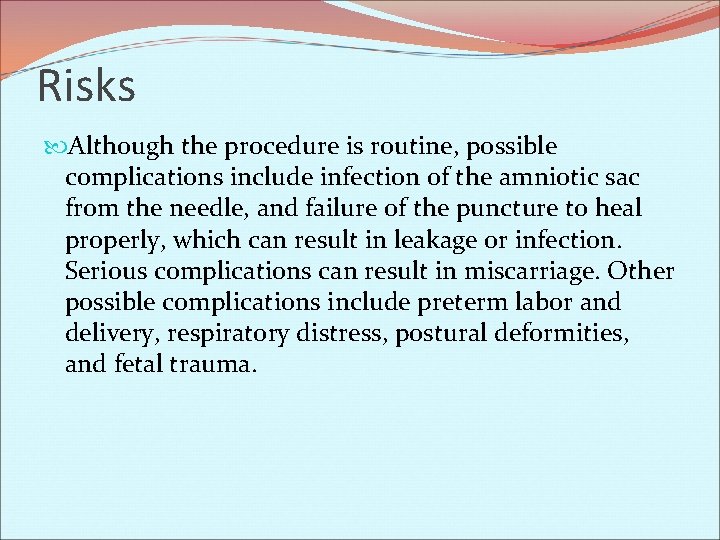 Risks

Although the procedure is routine, possible complications include infection of the amniotic sac from the needle, and failure of the puncture to heal properly, which can result in leakage or infection. Serious complications can result in miscarriage. Other possible complications include preterm labor and delivery, respiratory distress, postural deformities, and fetal trauma.